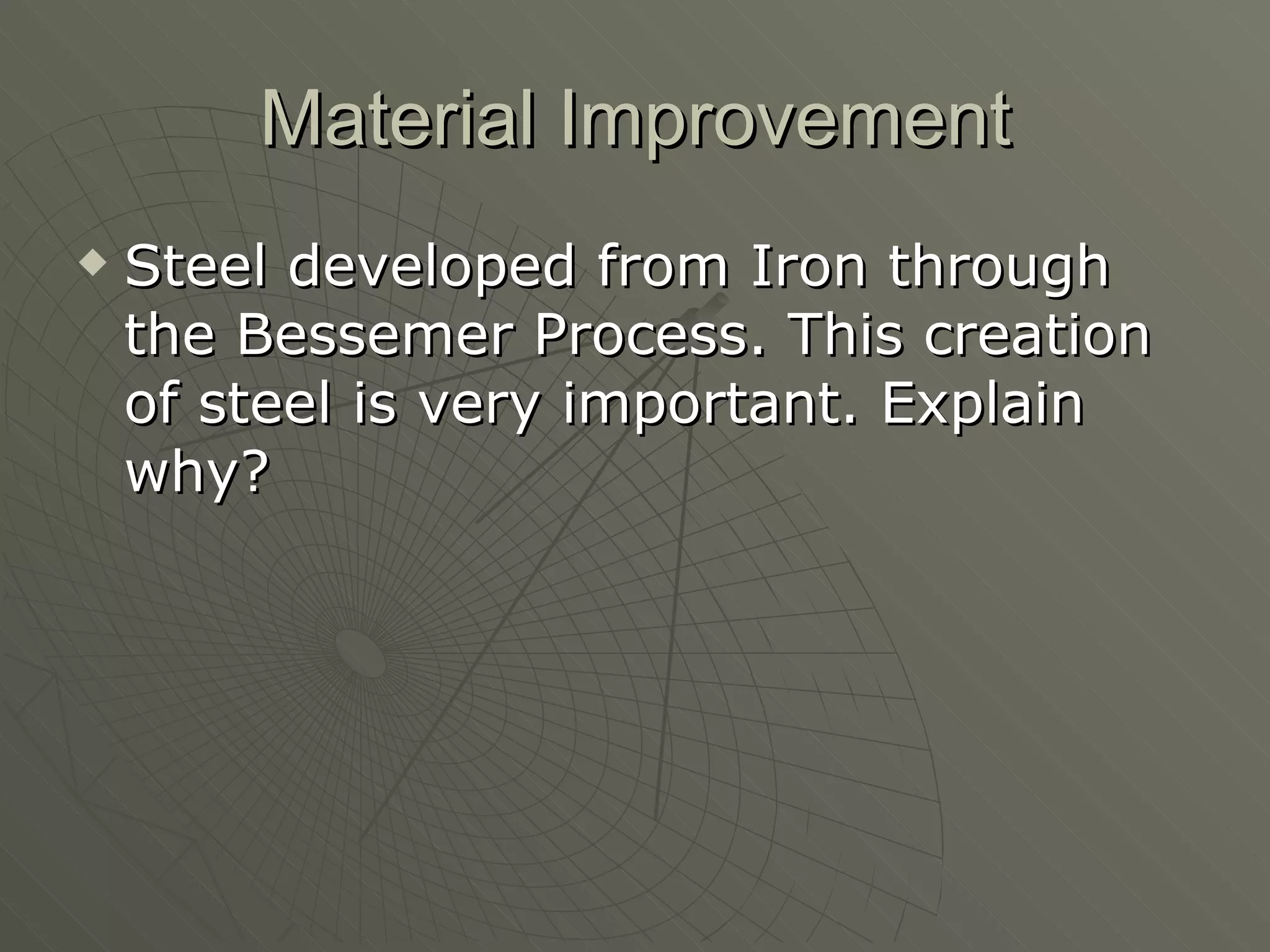 Material Improvement

Steel developed from Iron through the Bessemer Process. This creation of steel is very important. Explain why?